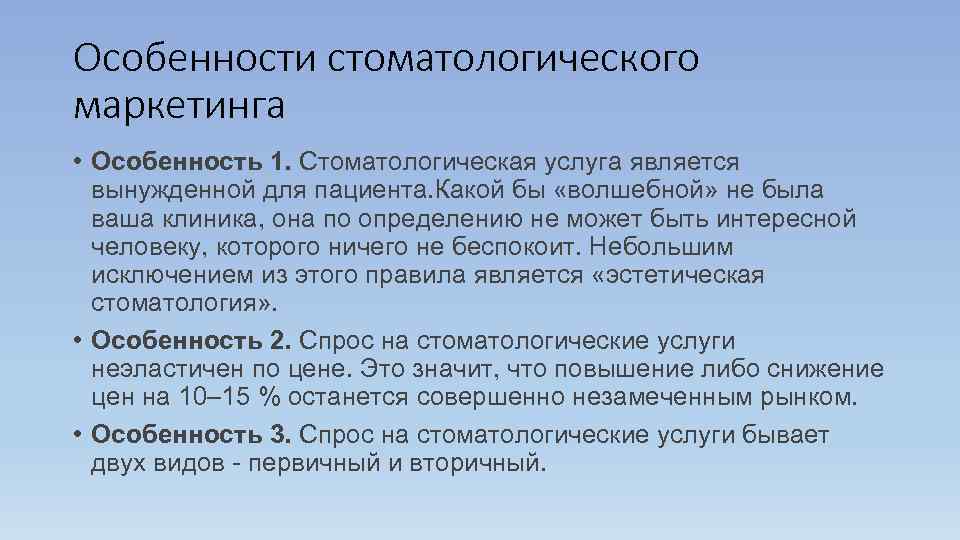 Особенности стоматологического маркетинга

• **Особенность 1.** Стоматологическая услуга является вынужденной для пациента.Какой бы «волшебной» не была ваша клиника, она по определению не может быть интересной человеку, которого ничего не беспокоит. Небольшим исключением из этого правила является «эстетическая стоматология».

• **Особенность 2.** Спрос на стоматологические услуги неэластичен по цене. Это значит, что повышение либо снижение цен на 10–15 % останется совершенно незамеченным рынком.

• **Особенность 3.** Спрос на стоматологические услуги бывает двух видов - первичный и вторичный.